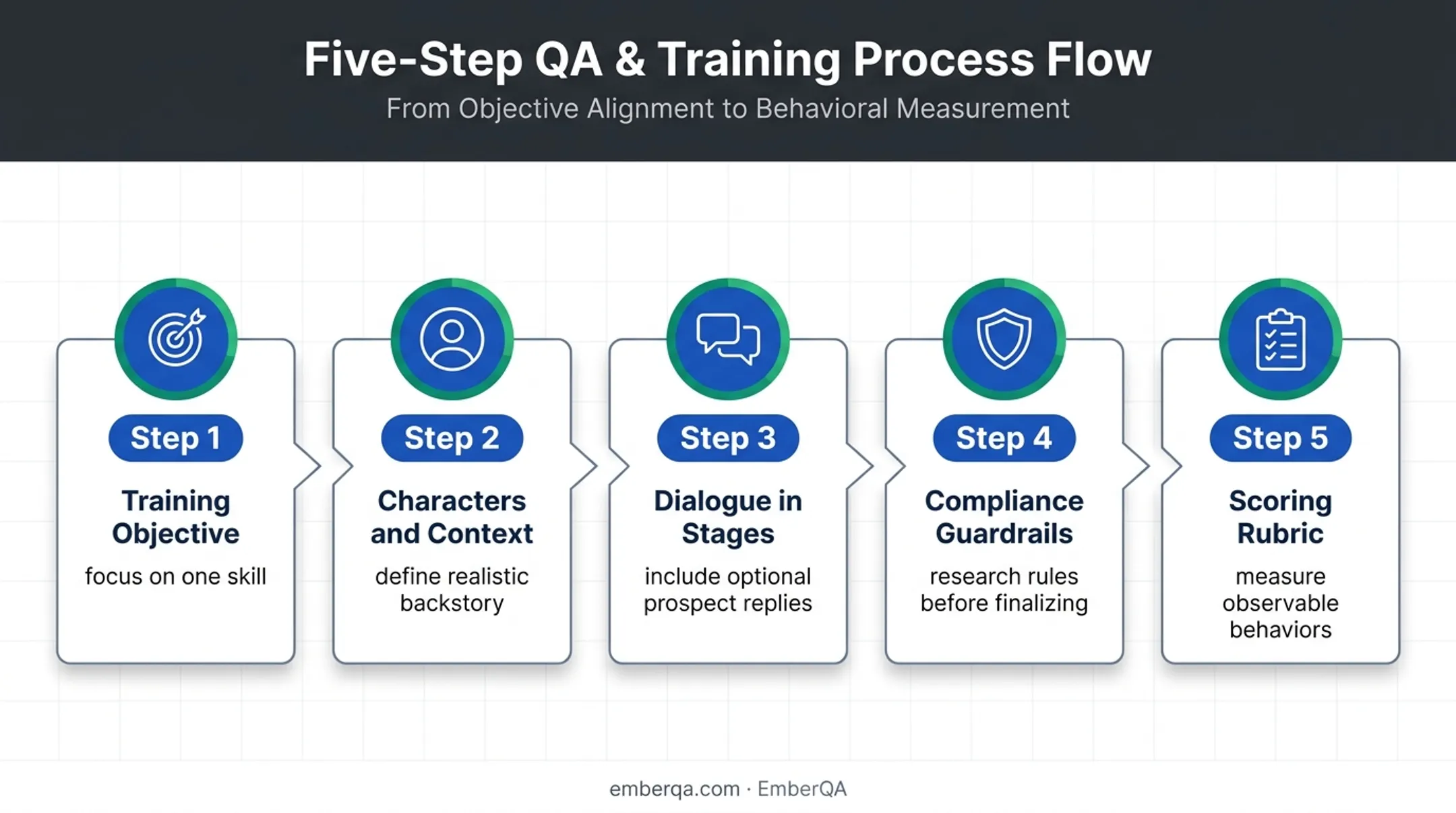 Five-Step QA & Training Process Flow

From Objective Alignment to Behavioral Measurement

Step 1

Training Objective

focus on one skill

Step 2

Characters and Context

define realistic backstory

Step 3

Dialogue in Stages

include optional prospect replies

Step 4

Compliance Guardrails

research rules before finalizing

Step 5

Scoring Rubric

measure observable behaviors

emberqa.com · EmberQA